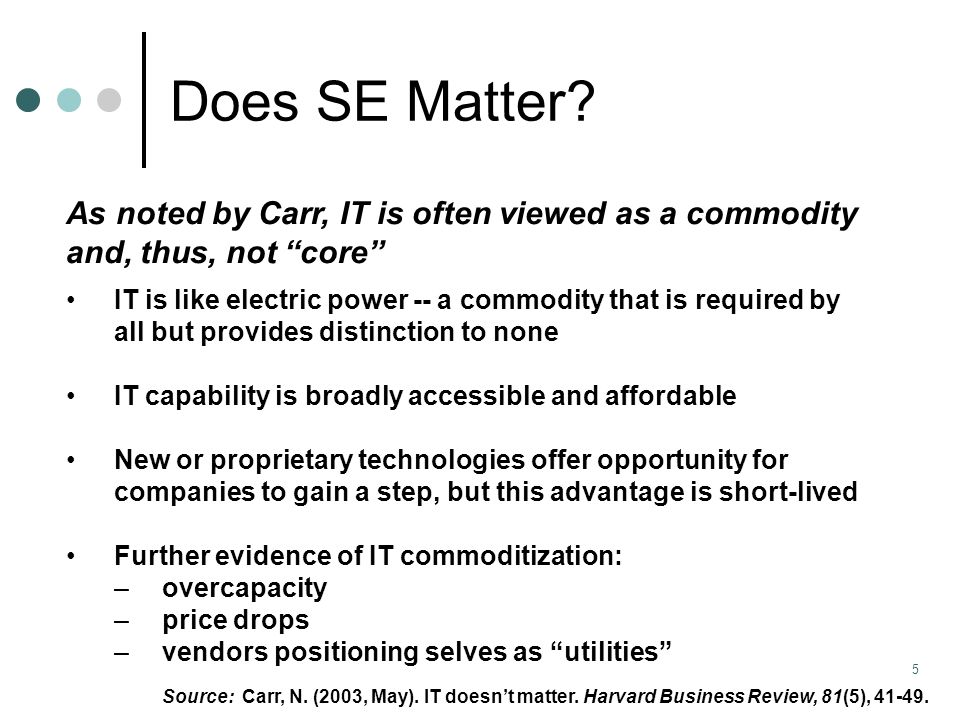 Does SE Matter?

As noted by Carr, IT is often viewed as a commodity and, thus, not “core”

• IT is like electric power -- a commodity that is required by all but provides distinction to none

• IT capability is broadly accessible and affordable

• New or proprietary technologies offer opportunity for companies to gain a step, but this advantage is short-lived

• Further evidence of IT commoditization:
– overcapacity
– price drops
– vendors positioning selves as “utilities”

5

Source: Carr, N. (2003, May). IT doesn’t matter. Harvard Business Review, 81(5), 41-49.